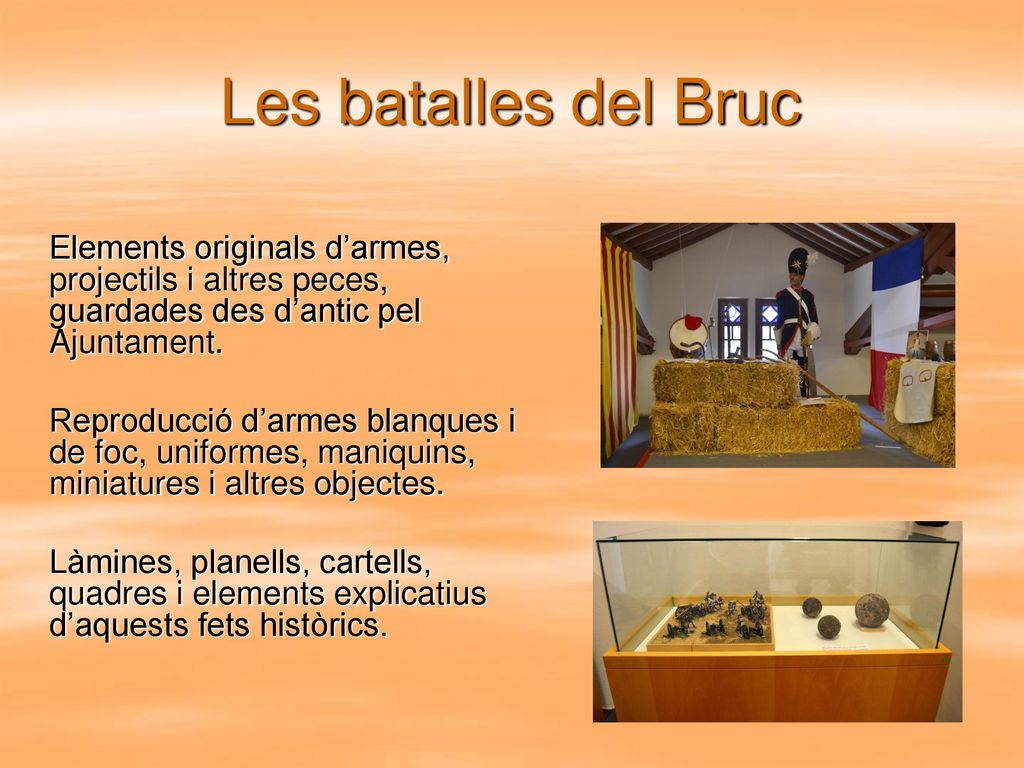 Les batalles del Bruc

Elements originals d’armes, projectils i altres peces, guardades des d’antic pel Ajuntament.

Reproducció d’armes blanques i de foc, uniformes, maniquins, miniatures i altres objectes.

Làmines, planells, cartells, quadres i elements explicatius d’aquests fets històrics.